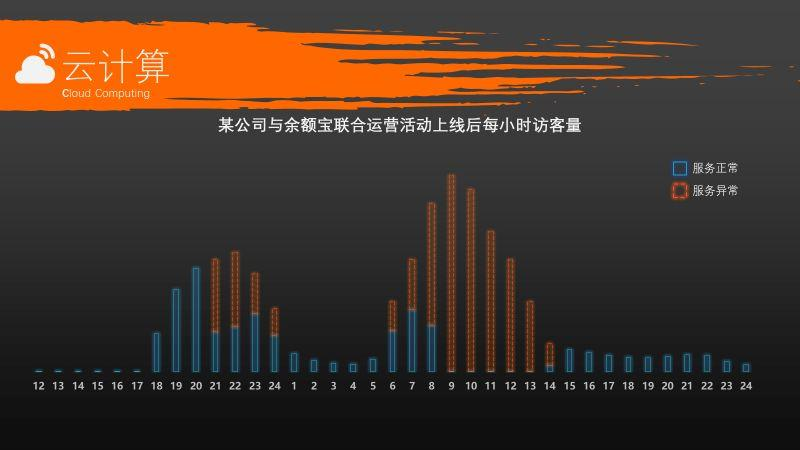 云计算
Cloud Computing

某公司与余额宝联合运营活动上线后每小时访客量

服务正常
服务异常

12 13 14 15 16 17 18 19 20 21 22 23 24 1 2 3 4 5 6 7 8 9 10 11 12 13 14 15 16 17 18 19 20 21 22 23 24